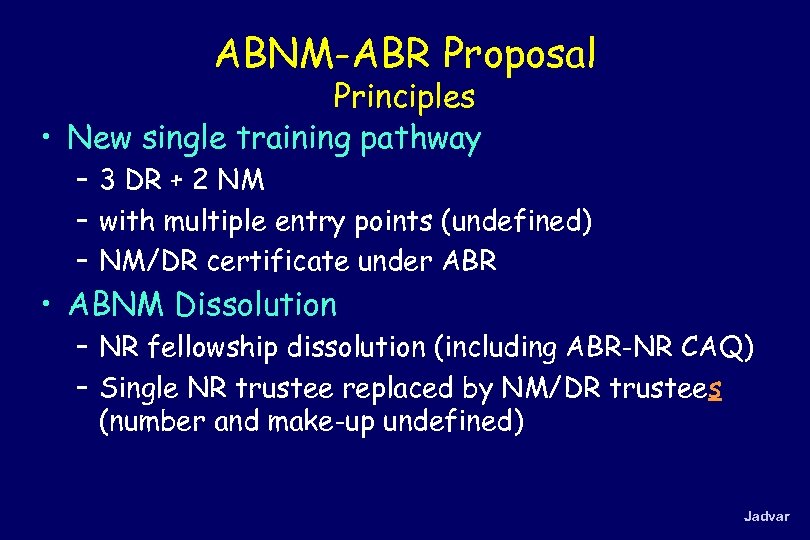 ABNM-ABR Proposal
Principles

• New single training pathway
– 3 DR + 2 NM
– with multiple entry points (undefined)
– NM/DR certificate under ABR

• ABNM Dissolution
– NR fellowship dissolution (including ABR-NR CAQ)
– Single NR trustee replaced by NM/DR trustees (number and make-up undefined)

Jadvar